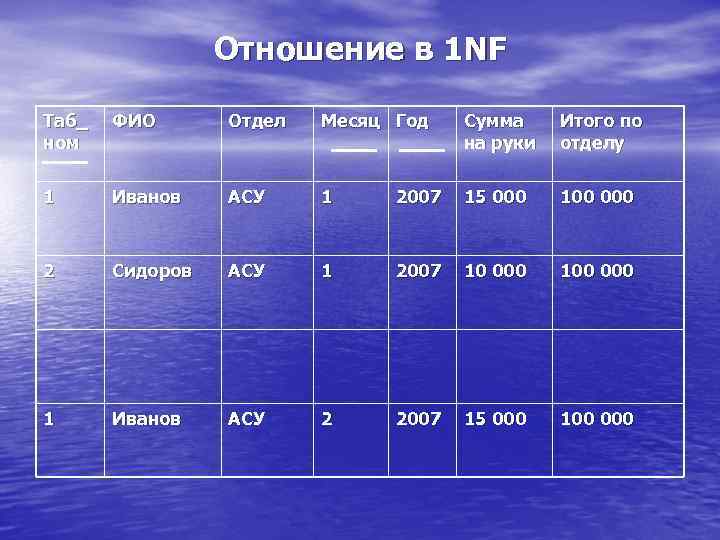 Отношение в 1NF

| Таб_ ном | ФИО | Отдел | Месяц | Год | Сумма на руки | Итого по отделу |
|---|---|---|---|---|---|---|
| 1 | Иванов | АСУ | 1 | 2007 | 15 000 | 100 000 |
| 2 | Сидоров | АСУ | 1 | 2007 | 10 000 | 100 000 |
| | | | | | | |
| 1 | Иванов | АСУ | 2 | 2007 | 15 000 | 100 000 |